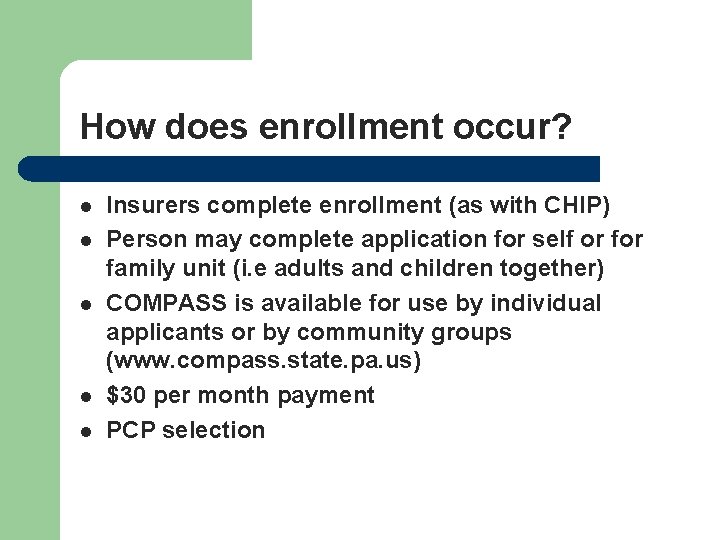 How does enrollment occur?

- Insurers complete enrollment (as with CHIP)
- Person may complete application for self or for family unit (i.e adults and children together)
- COMPASS is available for use by individual applicants or by community groups (www.compass.state.pa.us)
- \$30 per month payment
- PCP selection